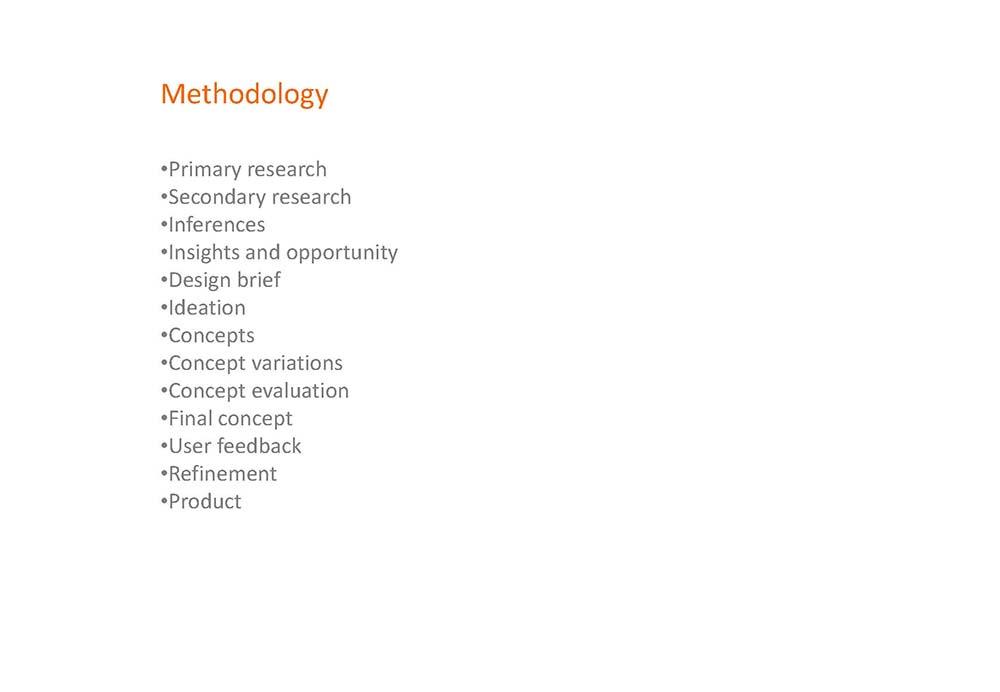 Methodology

•Primary research
•Secondary research
•Inferences
•Insights and opportunity
•Design brief
•Ideation
•Concepts
•Concept variations
•Concept evaluation
•Final concept
•User feedback
•Refinement
•Product